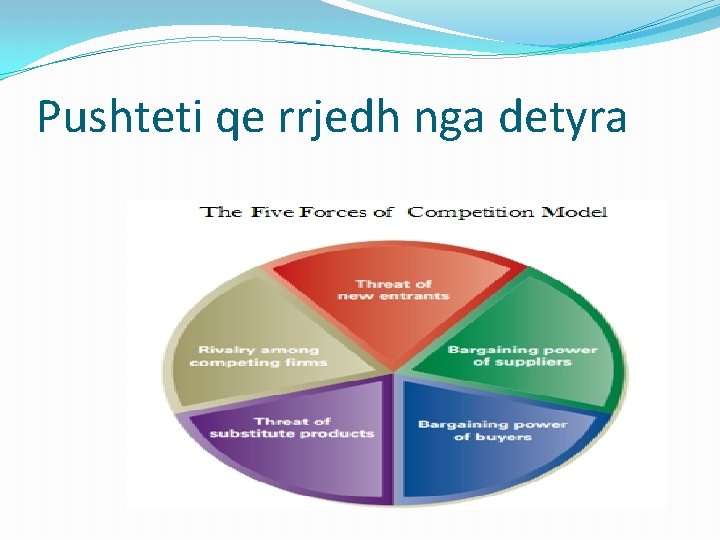 Pushteti qe rrjedh nga detyra

The Five Forces of Competition Model

Threat of new entrants

Bargaining power of suppliers

Bargaining power of buyers

Threat of substitute products

Rivalry among competing firms